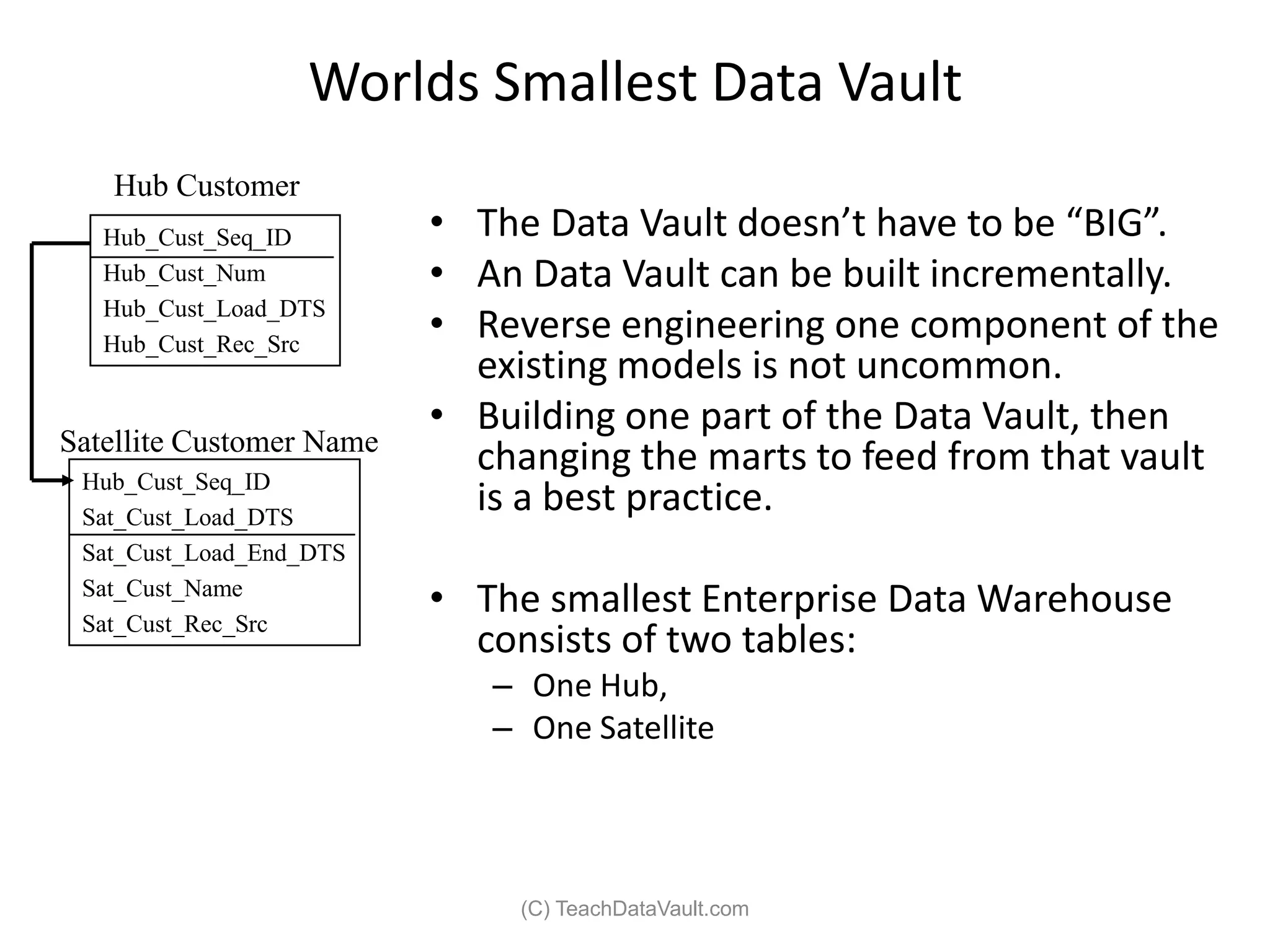 Worlds Smallest Data Vault

Hub Customer

Hub_Cust_Seq_ID
Hub_Cust_Num
Hub_Cust_Load_DTS
Hub_Cust_Rec_Src

Satellite Customer Name

Hub_Cust_Seq_ID
Sat_Cust_Load_DTS
Sat_Cust_Load_End_DTS
Sat_Cust_Name
Sat_Cust_Rec_Src

• The Data Vault doesn’t have to be “BIG”.
• An Data Vault can be built incrementally.
• Reverse engineering one component of the existing models is not uncommon.
• Building one part of the Data Vault, then changing the marts to feed from that vault is a best practice.

• The smallest Enterprise Data Warehouse consists of two tables:
– One Hub,
– One Satellite

(C) TeachDataVault.com